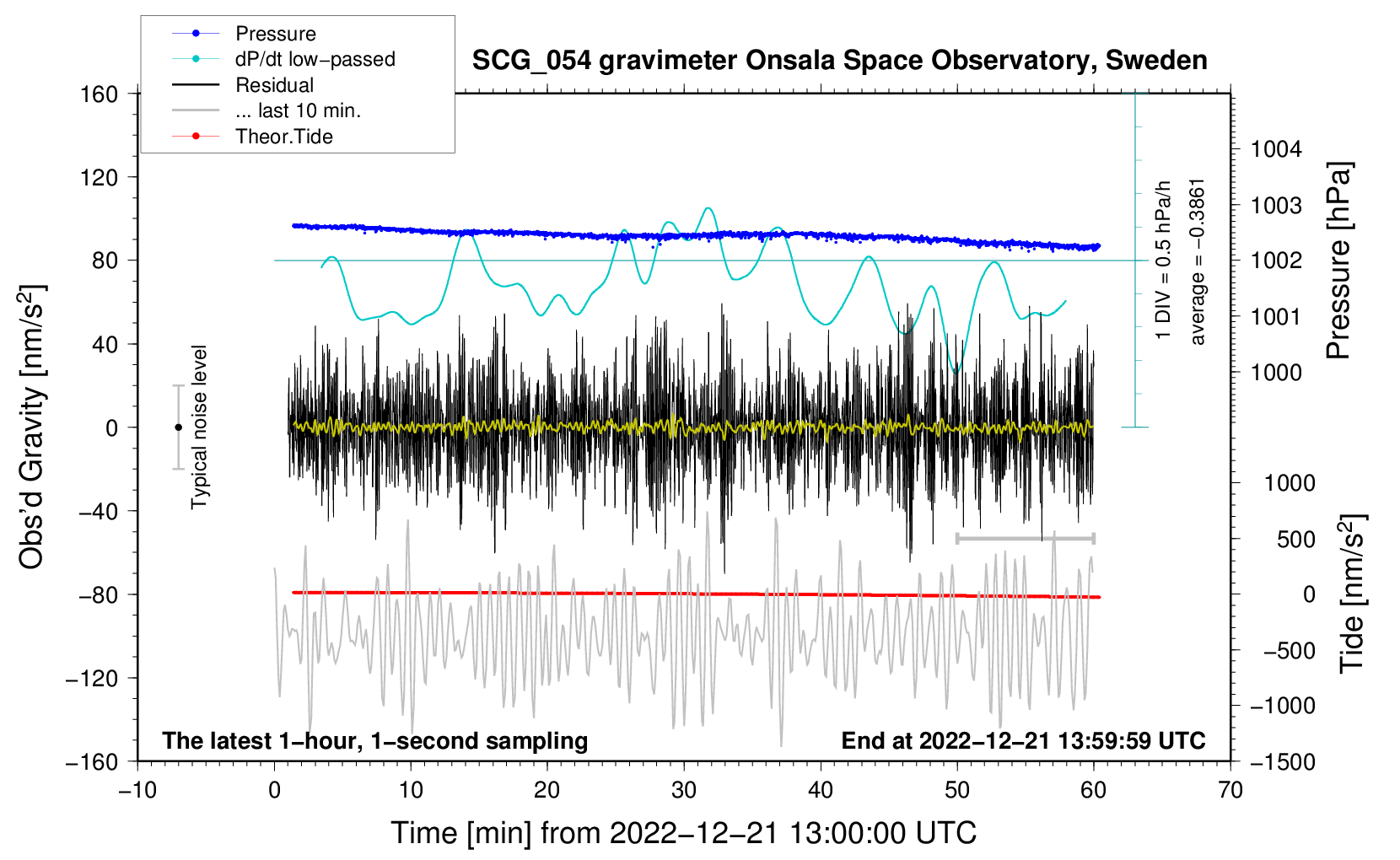 Pressure
dP/dt low−passed
Residual
... last 10 min.
Theor.Tide

SCG_054 gravimeter Onsala Space Observatory, Sweden

160
120
80
40
0
−40
−80
−120
−160

Obs'd Gravity [nm/s$^2$]

Typical noise level

1 DIV = 0.5 hPa/h
average = −0.3861

1004
1003
1002
1001
1000

Pressure [hPa]

1000
500
0
−500
−1000
−1500

Tide [nm/s$^2$]

The latest 1−hour, 1−second sampling
End at 2022−12−21 13:59:59 UTC

−10
0
10
20
30
40
50
60
70

Time [min] from 2022−12−21 13:00:00 UTC